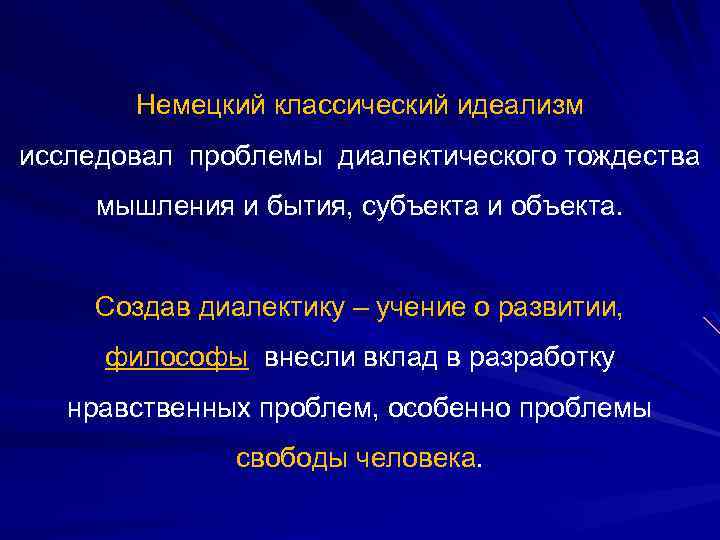 Немецкий классический идеализм исследовал проблемы диалектического тождества мышления и бытия, субъекта и объекта.

Создав диалектику – учение о развитии, философы внесли вклад в разработку нравственных проблем, особенно проблемы свободы человека.